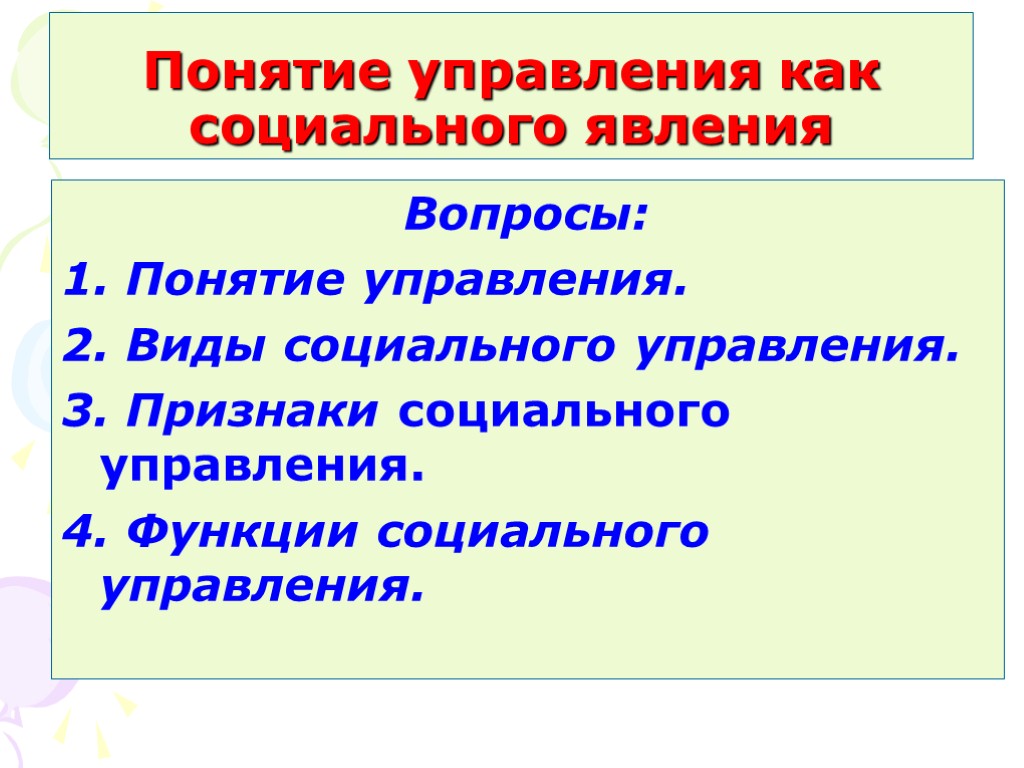 Понятие управления как социального явления

Вопросы:

1. Понятие управления.

2. Виды социального управления.

3. Признаки социального управления.

4. Функции социального управления.